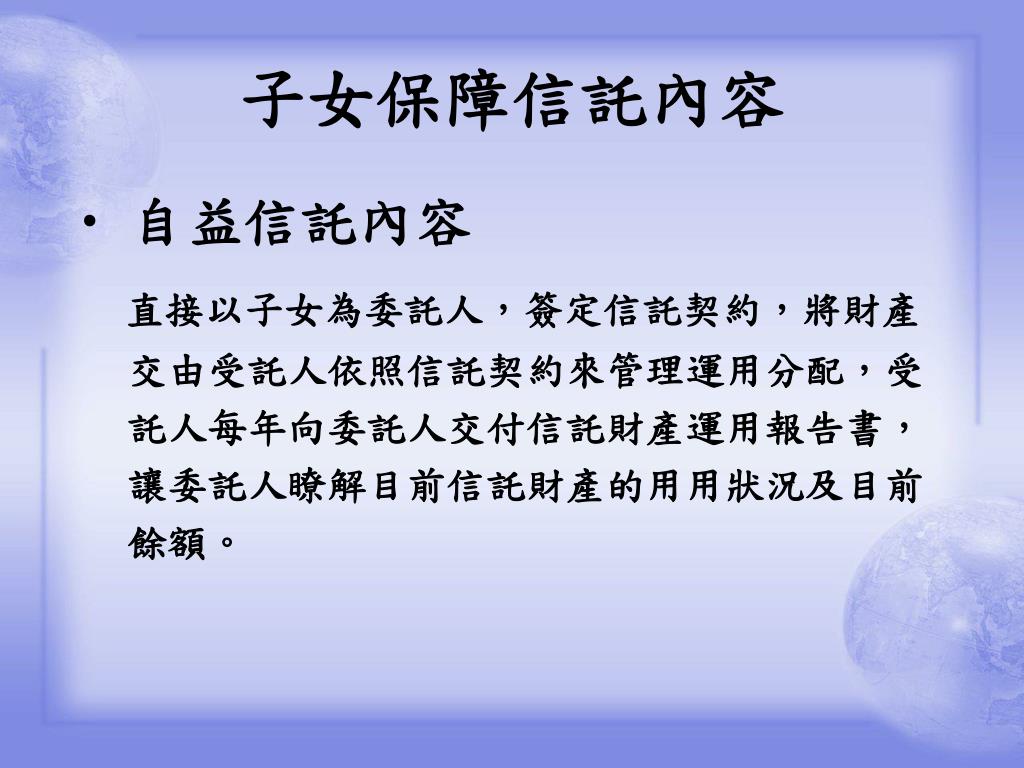 子女保障信託內容

• 自益信託內容

直接以子女為委託人，簽定信託契約，將財產交由受託人依照信託契約來管理運用分配，受託人每年向委託人交付信託財產運用報告書，讓委託人瞭解目前信託財產的用用狀況及目前餘額。